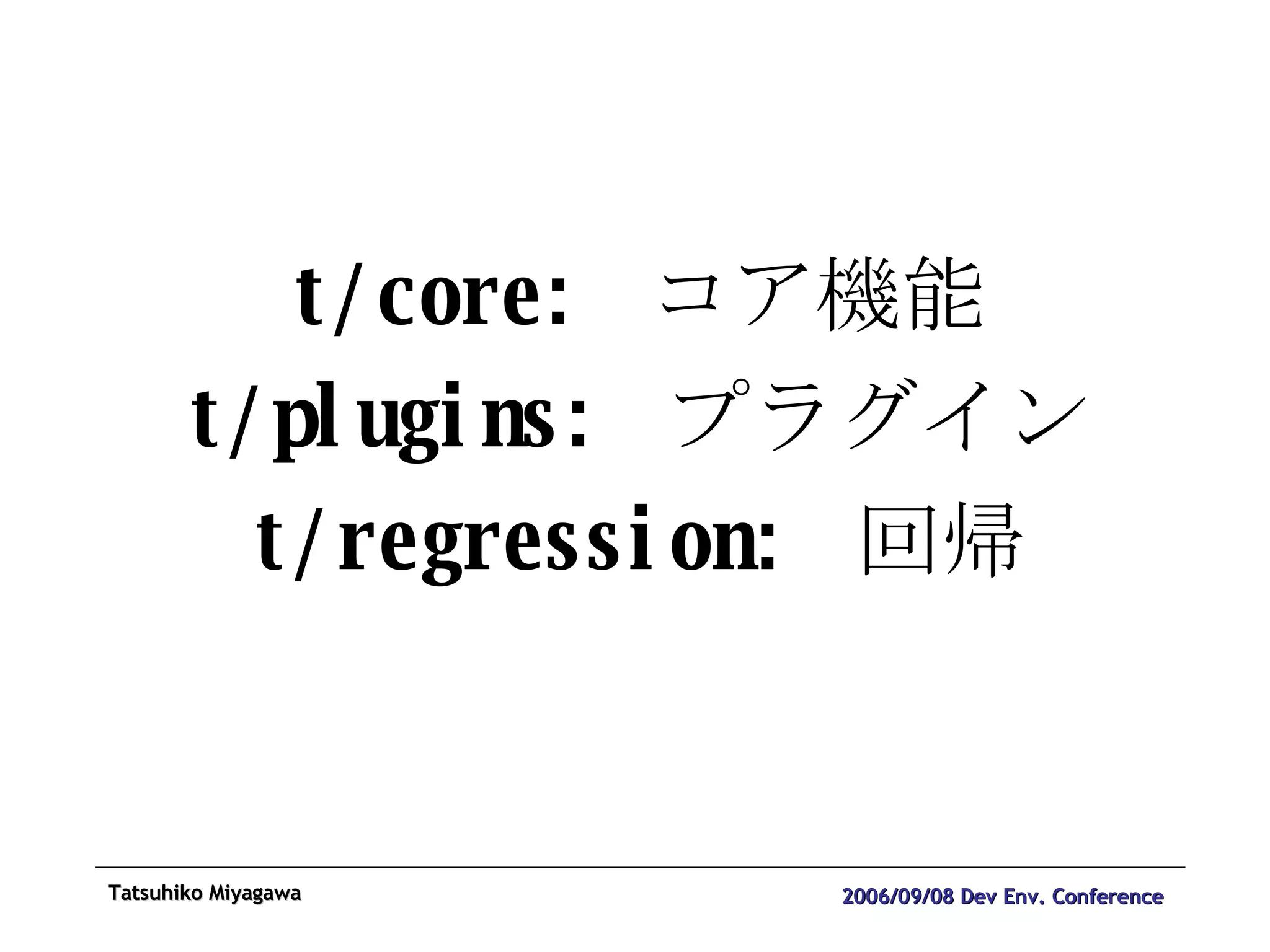 t/core: コア機能
t/plugins: プラグイン
t/regression: 回帰

Tatsuhiko Miyagawa

2006/09/08 Dev Env. Conference